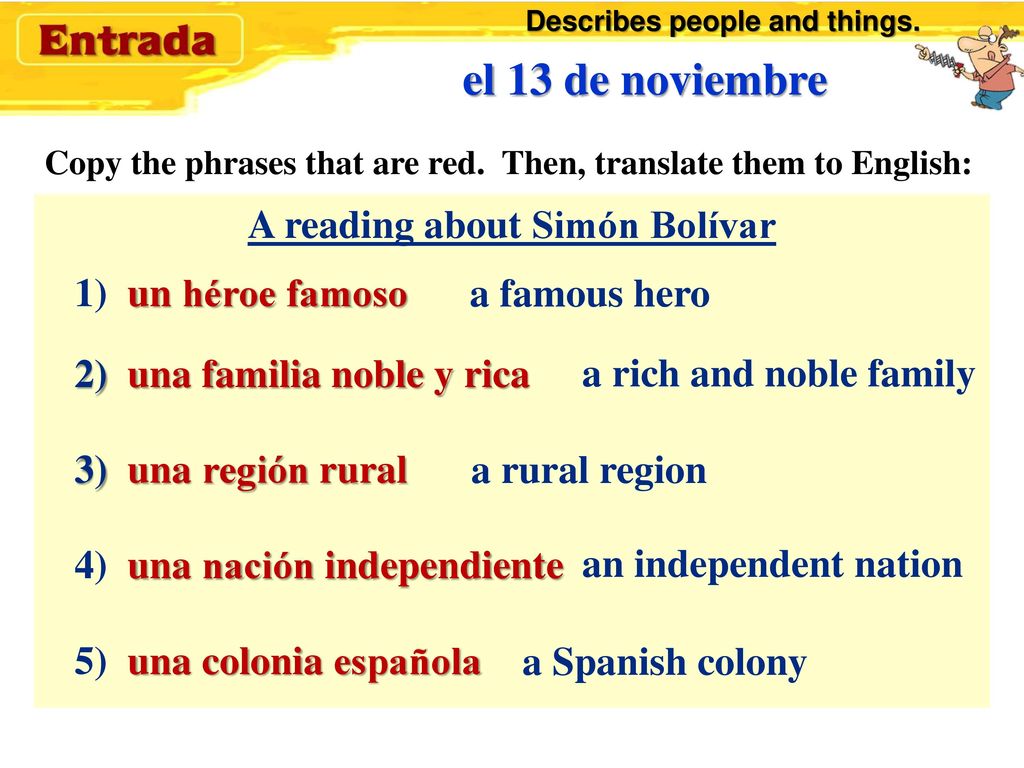 Entrada

Describes people and things.

el 13 de noviembre

Copy the phrases that are red. Then, translate them to English:

A reading about Simón Bolívar

1) un héroe famoso a famous hero

2) una familia noble y rica a rich and noble family

3) una región rural a rural region

4) una nación independiente an independent nation

5) una colonia española a Spanish colony